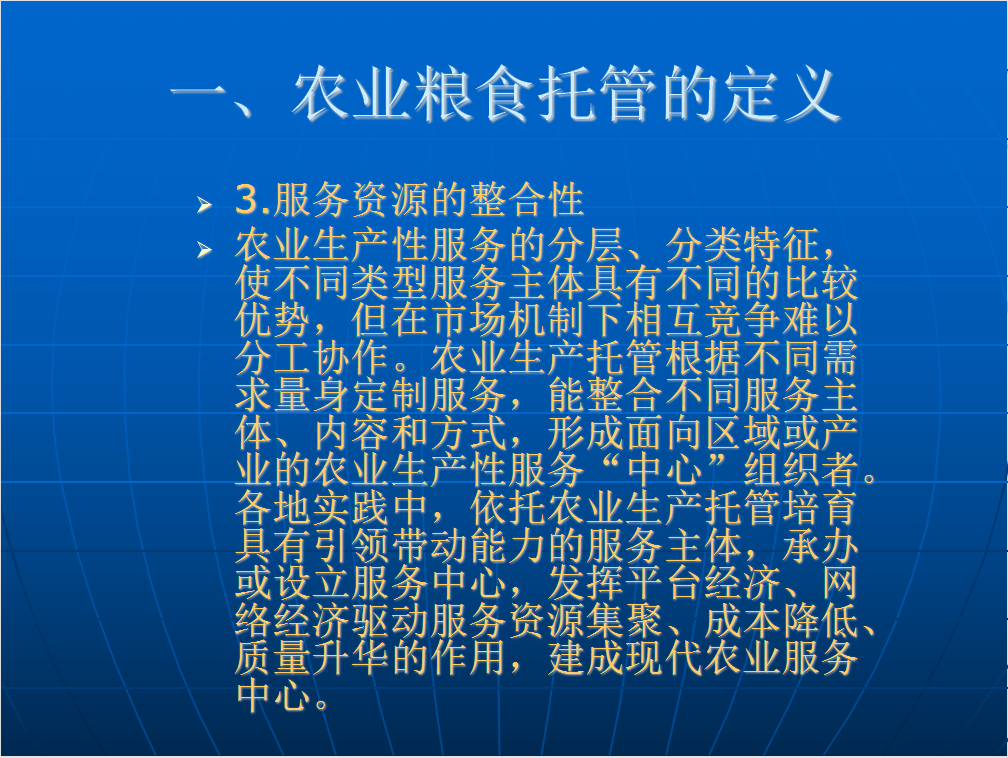 一、农业粮食托管的定义

3.服务资源的整合性

农业生产性服务的分层、分类特征，使不同类型服务主体具有不同的比较优势，但在市场机制下相互竞争难以分工协作。农业生产托管根据不同需求量身定制服务，能整合不同服务主体、内容和方式，形成面向区域或产业的农业生产性服务“中心”组织者。各地实践中，依托农业生产托管培育具有引领带动能力的服务主体，承办或设立服务中心，发挥平台经济、网络经济驱动服务资源集聚、成本降低、质量升华的作用，建成现代农业服务中心。